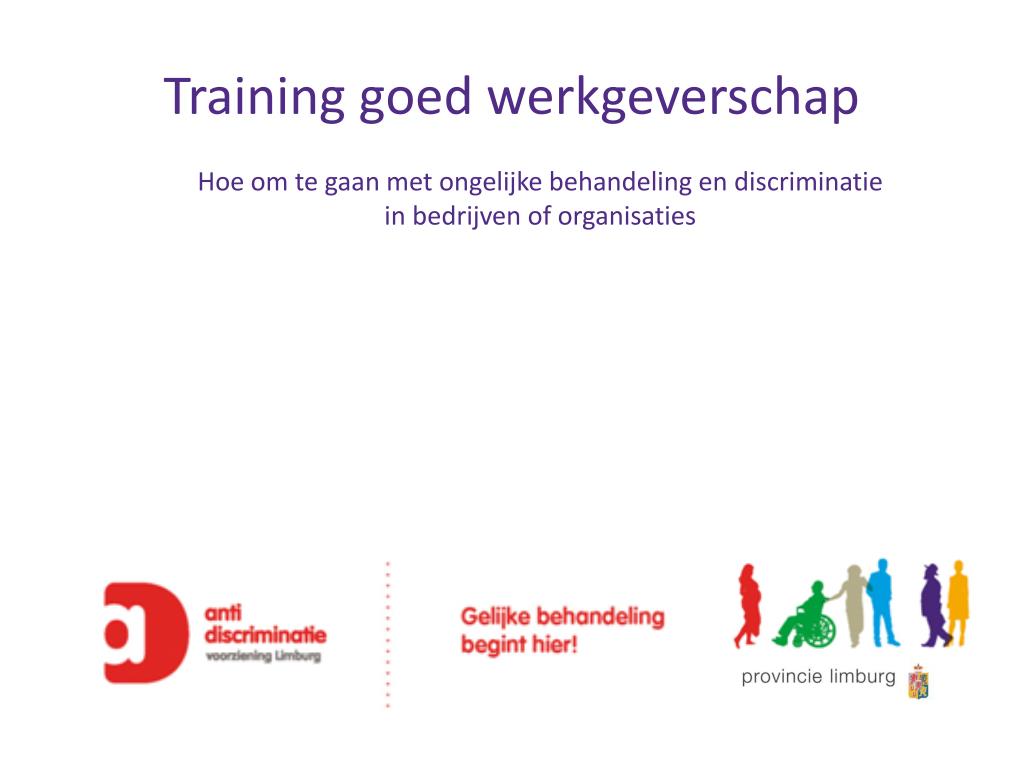 Training goed werkgeverschap

Hoe om te gaan met ongelijke behandeling en discriminatie in bedrijven of organisaties

anti discriminatie voorziening Limburg

Gelijke behandeling begint hier!

provincie limburg